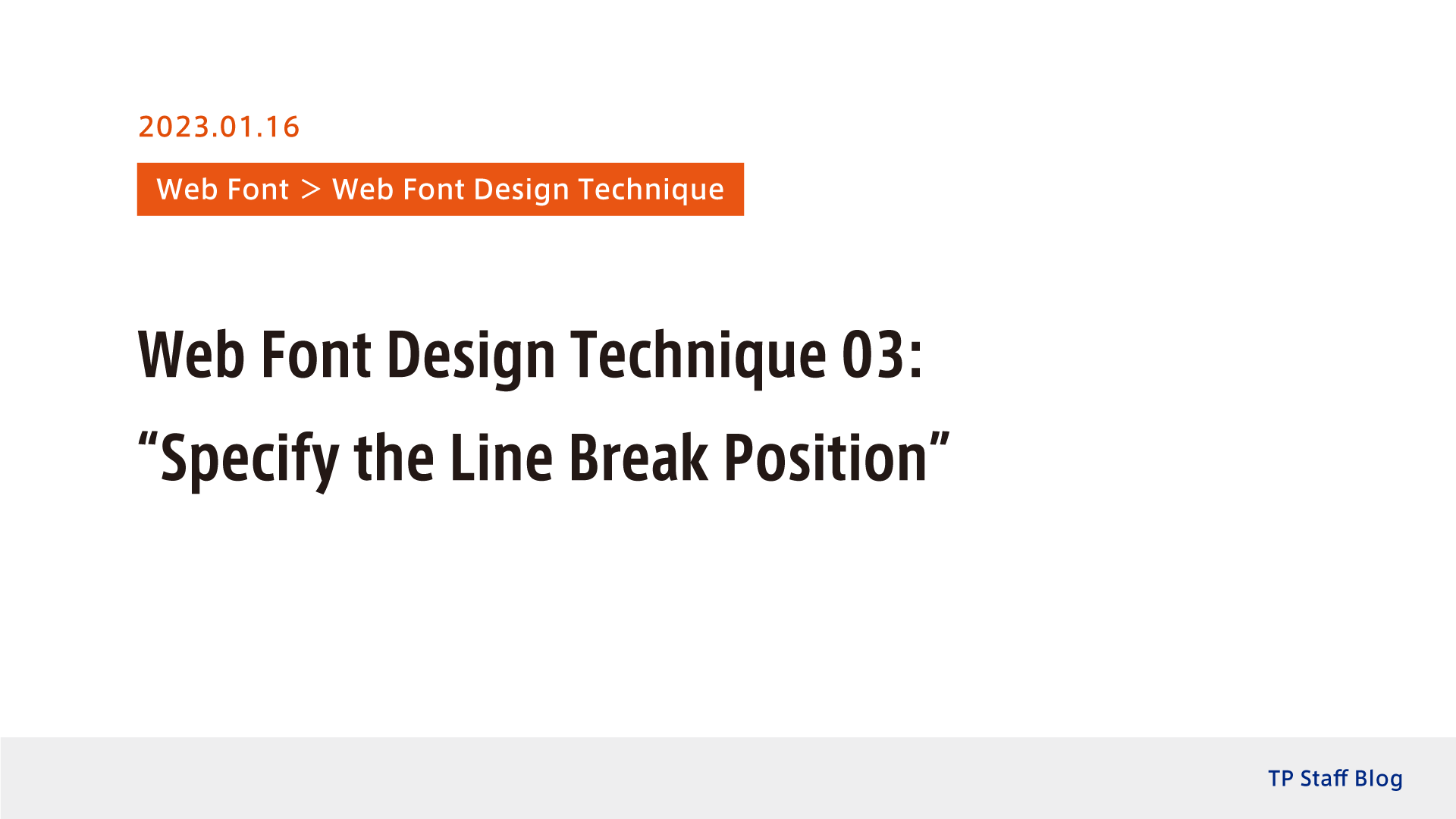 2023.01.16

Web Font > Web Font Design Technique

Web Font Design Technique 03:
“Specify the Line Break Position”

TP Staff Blog